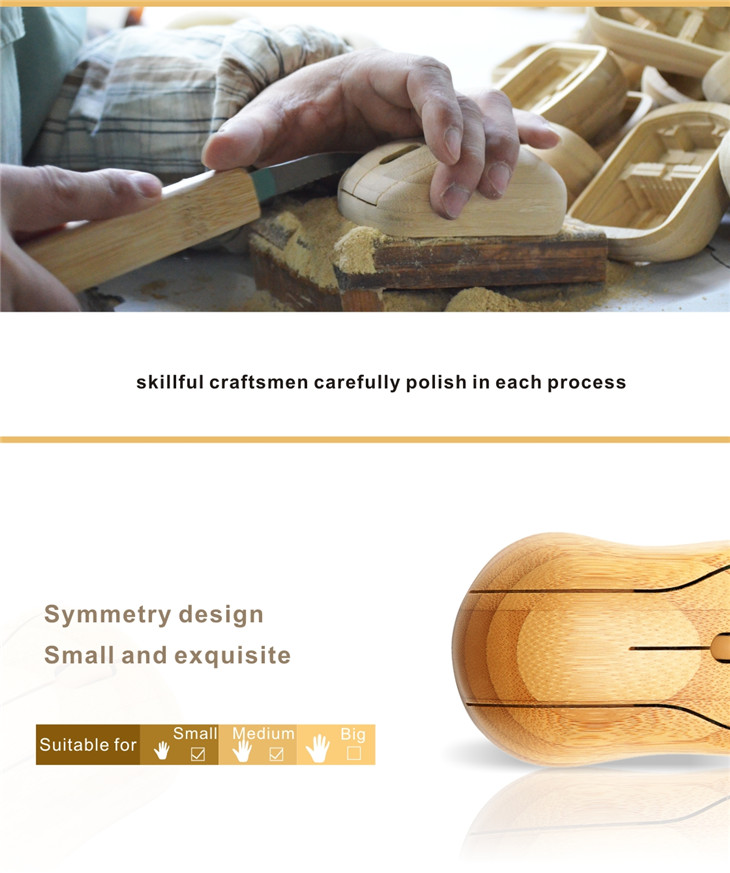 skillful craftsmen carefully polish in each process

Symmetry design
Small and exquisite

Suitable for Small ☑ Medium ☑ Big ☐